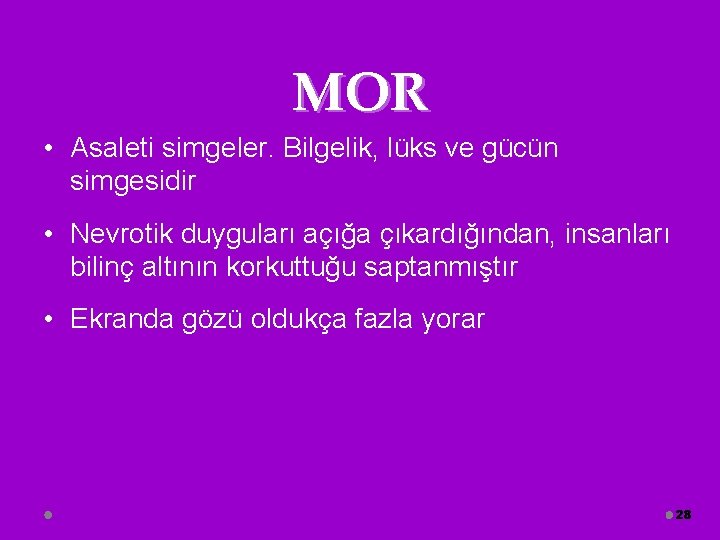 MOR

• Asaleti simgeler. Bilgelik, lüks ve gücün simgesidir

• Nevrotik duyguları açığa çıkardığından, insanları bilinç altının korkuttuğu saptanmıştır

• Ekranda gözü oldukça fazla yorar

28